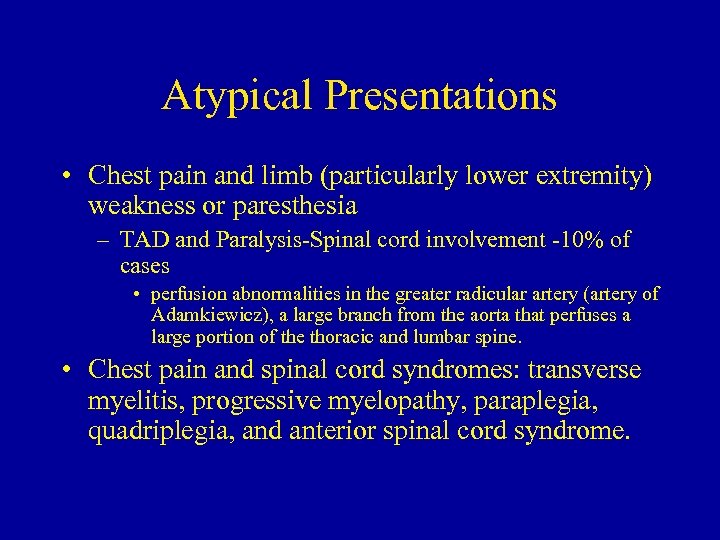 Atypical Presentations

• Chest pain and limb (particularly lower extremity) weakness or paresthesia
  – TAD and Paralysis-Spinal cord involvement -10% of cases
    • perfusion abnormalities in the greater radicular artery (artery of Adamkiewicz), a large branch from the aorta that perfuses a large portion of the thoracic and lumbar spine.
• Chest pain and spinal cord syndromes: transverse myelitis, progressive myelopathy, paraplegia, quadriplegia, and anterior spinal cord syndrome.